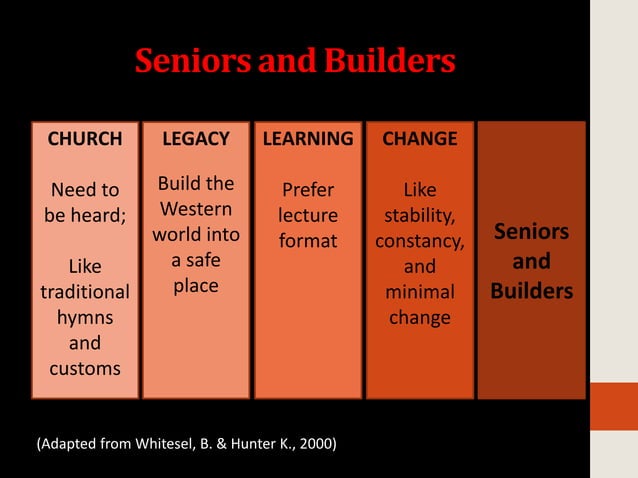 Seniors and Builders

CHURCH

Need to be heard;

Like traditional hymns and customs

LEGACY

Build the Western world into a safe place

LEARNING

Prefer lecture format

CHANGE

Like stability, constancy, and minimal change

Seniors and Builders

(Adapted from Whitesel, B. & Hunter K., 2000)